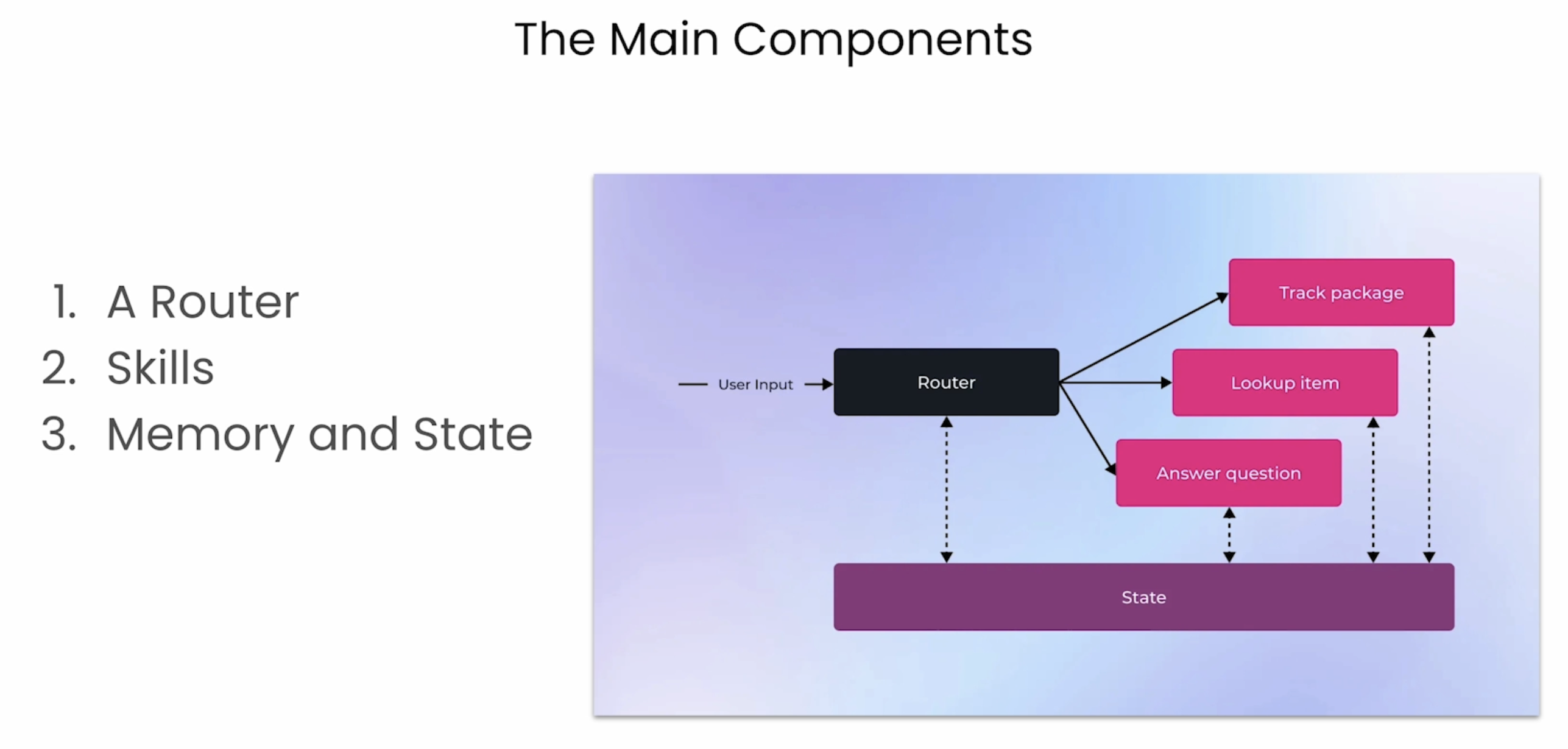 The Main Components

1. A Router
2. Skills
3. Memory and State

User Input

Router

Track package

Lookup item

Answer question

State